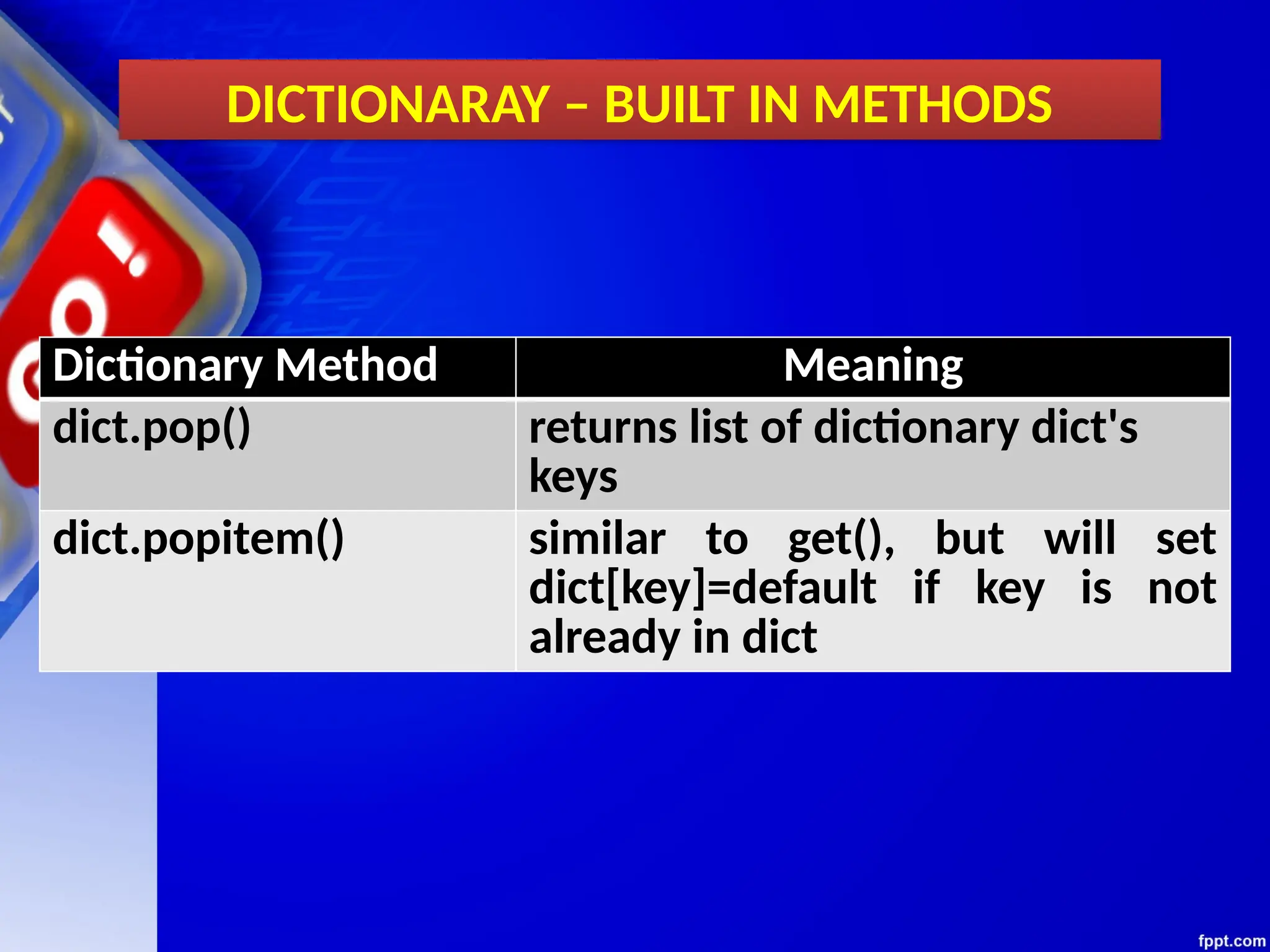 DICTIONARAY – BUILT IN METHODS

| Dictionary Method | Meaning |
|---|---|
| dict.pop() | returns list of dictionary dict's keys |
| dict.popitem() | similar to get(), but will set dict[key]=default if key is not already in dict |

fppt.com